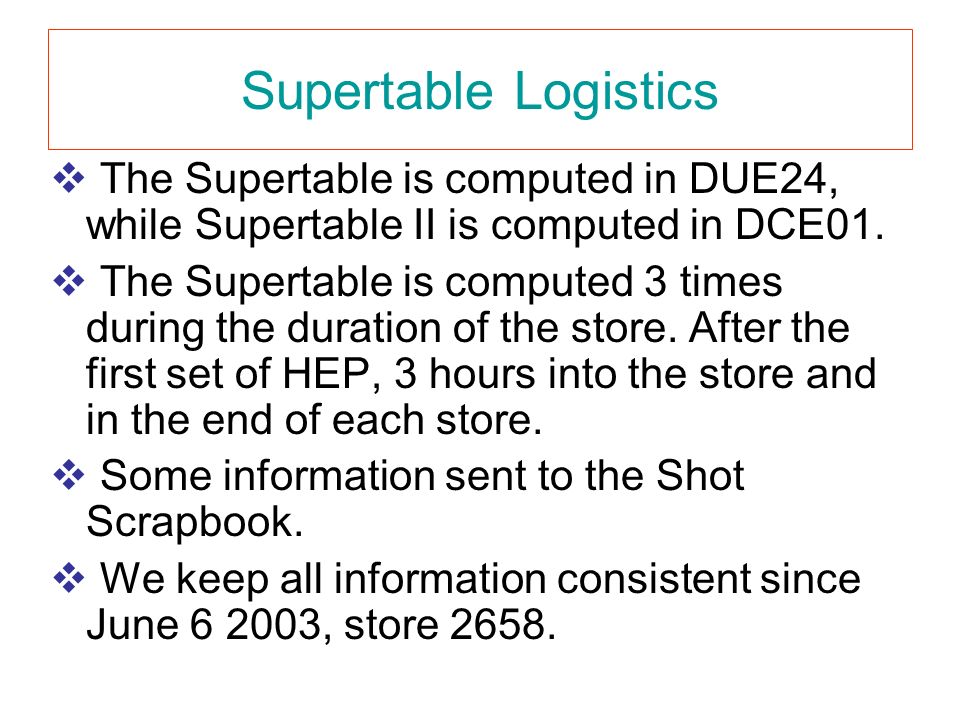 Supertable Logistics

❖ The Supertable is computed in DUE24, while Supertable II is computed in DCE01.

❖ The Supertable is computed 3 times during the duration of the store. After the first set of HEP, 3 hours into the store and in the end of each store.

❖ Some information sent to the Shot Scrapbook.

❖ We keep all information consistent since June 6 2003, store 2658.